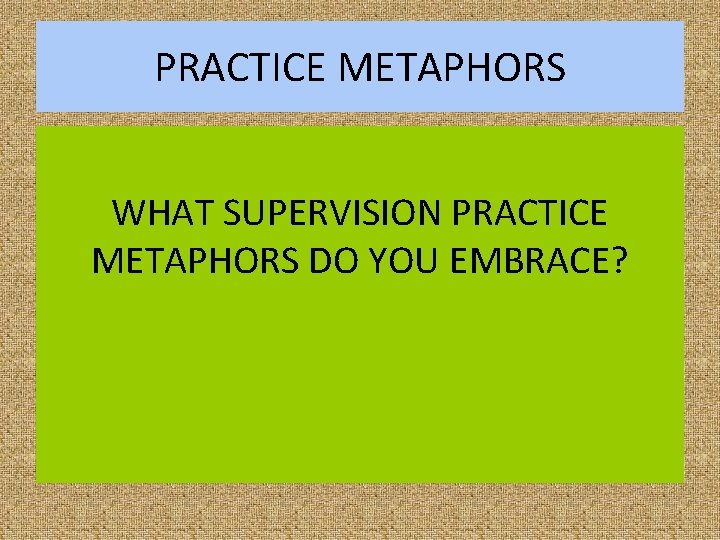 PRACTICE METAPHORS

WHAT SUPERVISION PRACTICE METAPHORS DO YOU EMBRACE?